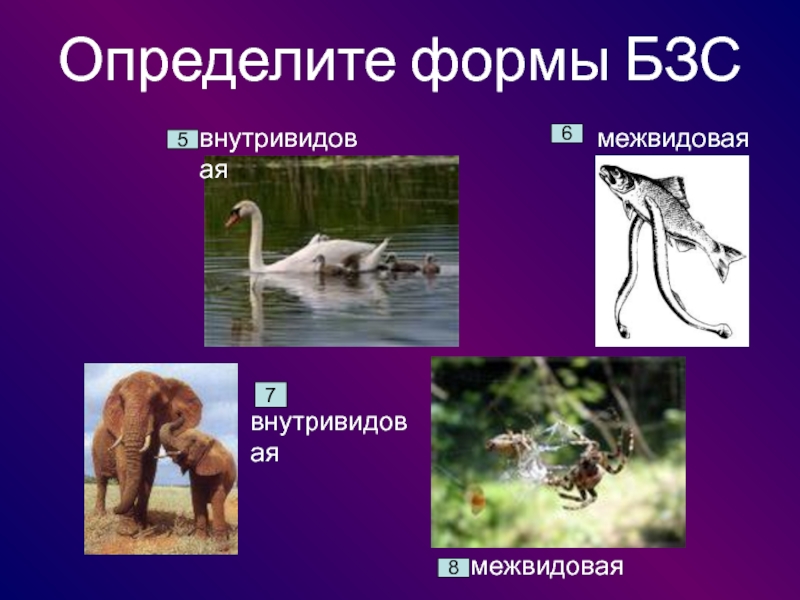 Определите формы БЗС

5 внутривидовая

6 межвидовая

7 внутривидовая

8 межвидовая